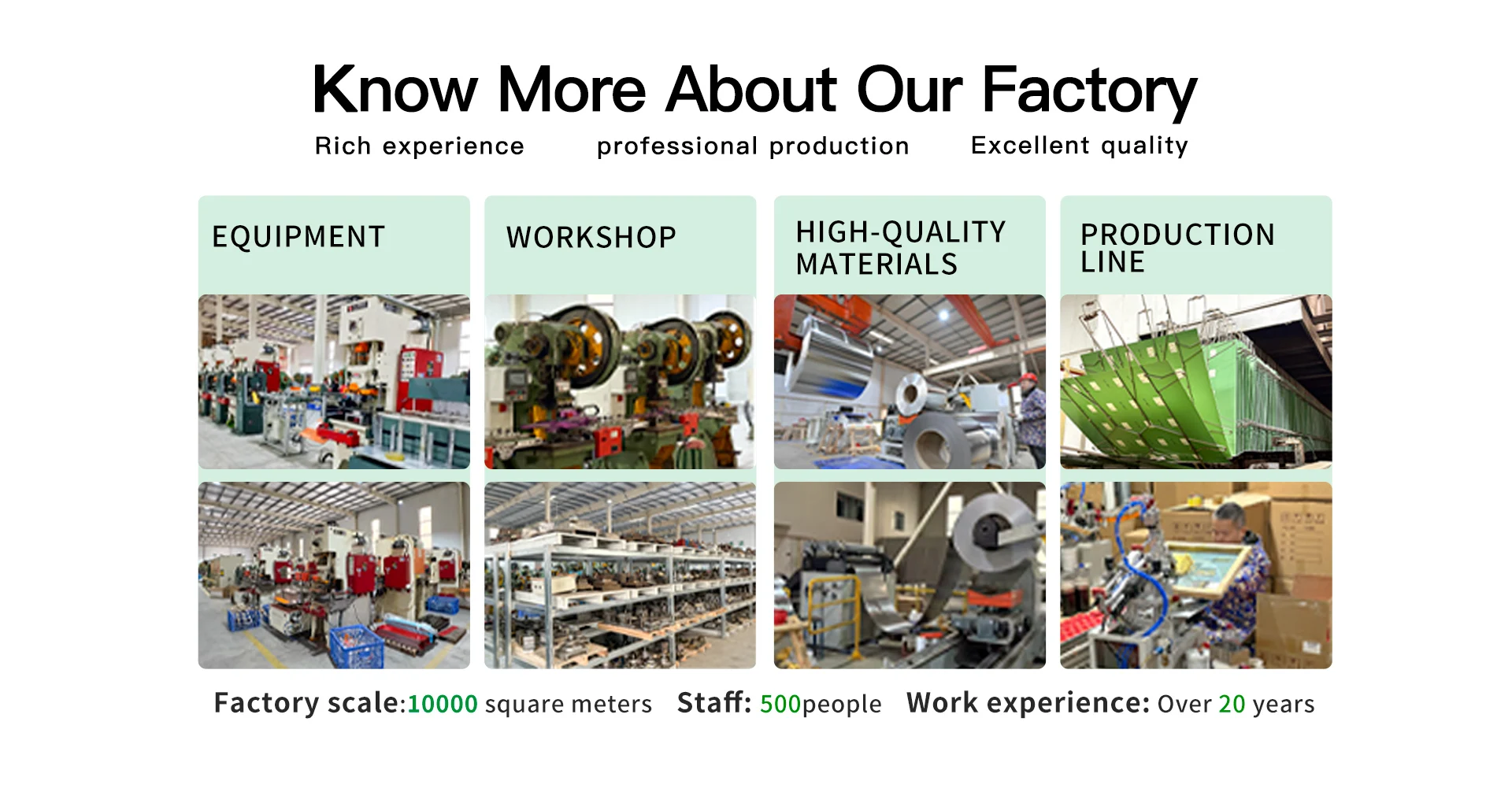 Know More About Our Factory

Rich experience professional production Excellent quality

EQUIPMENT

WORKSHOP

HIGH-QUALITY MATERIALS

PRODUCTION LINE

Factory scale:10000 square meters Staff: 500people Work experience: Over 20 years